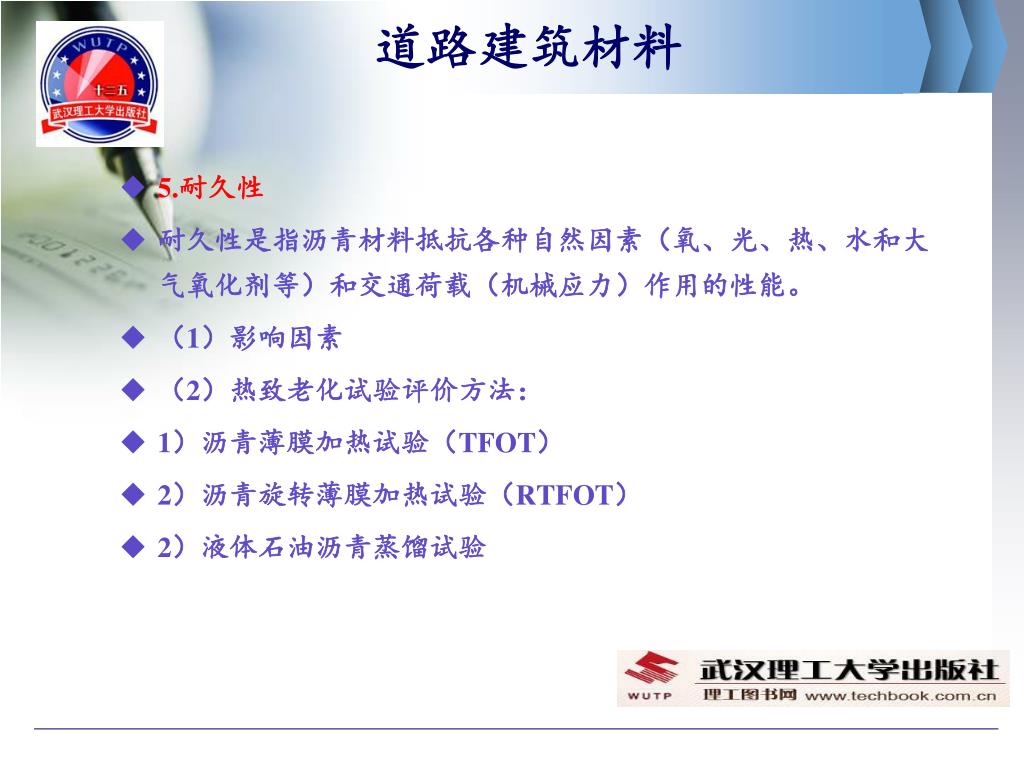 WUTP
十二五
武汉理工大学出版社

道路建筑材料

◆ 5.耐久性
◆ 耐久性是指沥青材料抵抗各种自然因素（氧、光、热、水和大气氧化剂等）和交通荷载（机械应力）作用的性能。
◆ （1）影响因素
◆ （2）热致老化试验评价方法：
◆ 1）沥青薄膜加热试验（TFOT）
◆ 2）沥青旋转薄膜加热试验（RTFOT）
◆ 2）液体石油沥青蒸馏试验

WUTP 武汉理工大学出版社
理工图书网 www.techbook.com.cn